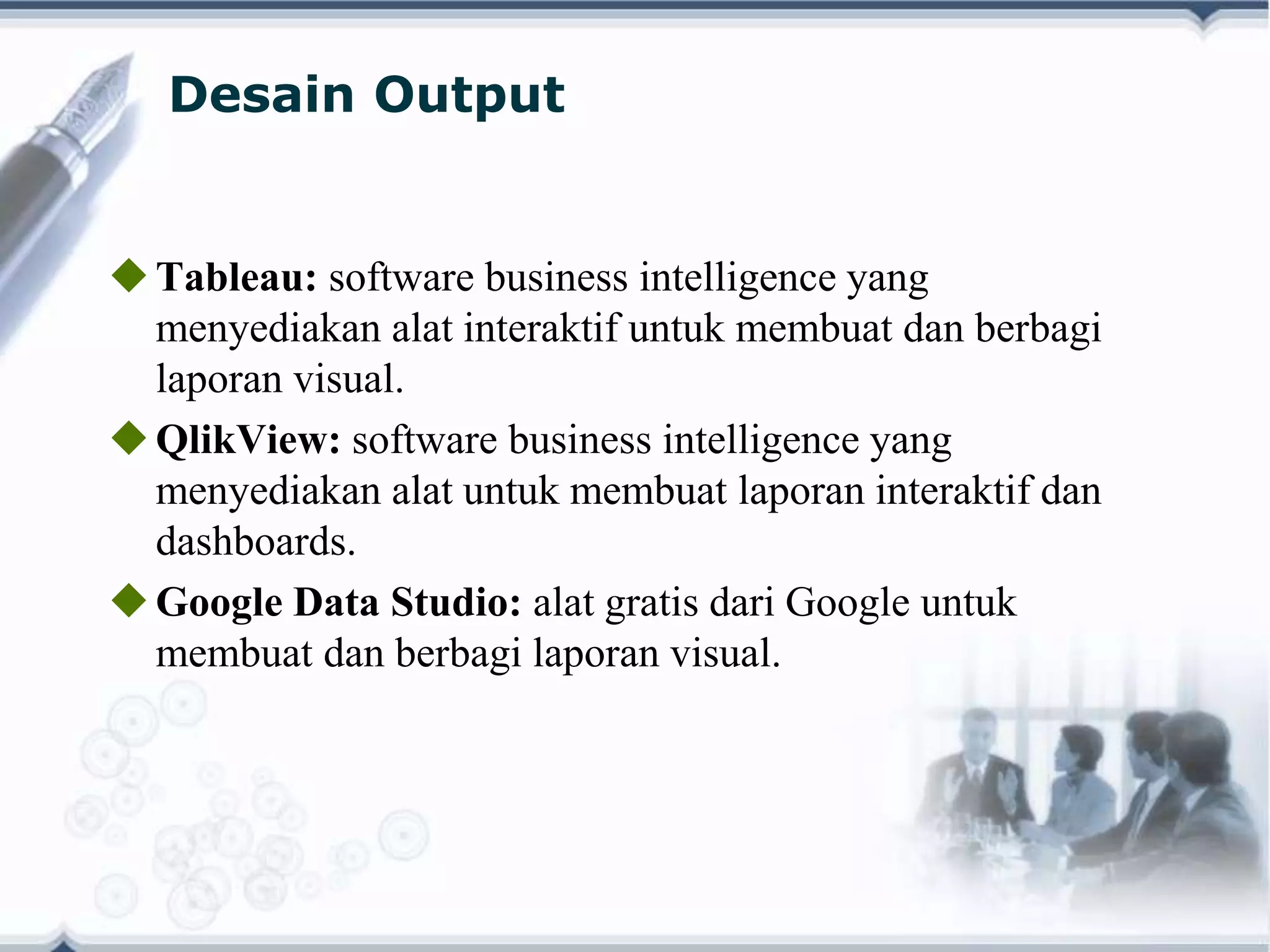 Desain Output

◆ Tableau: software business intelligence yang menyediakan alat interaktif untuk membuat dan berbagi laporan visual.

◆ QlikView: software business intelligence yang menyediakan alat untuk membuat laporan interaktif dan dashboards.

◆ Google Data Studio: alat gratis dari Google untuk membuat dan berbagi laporan visual.